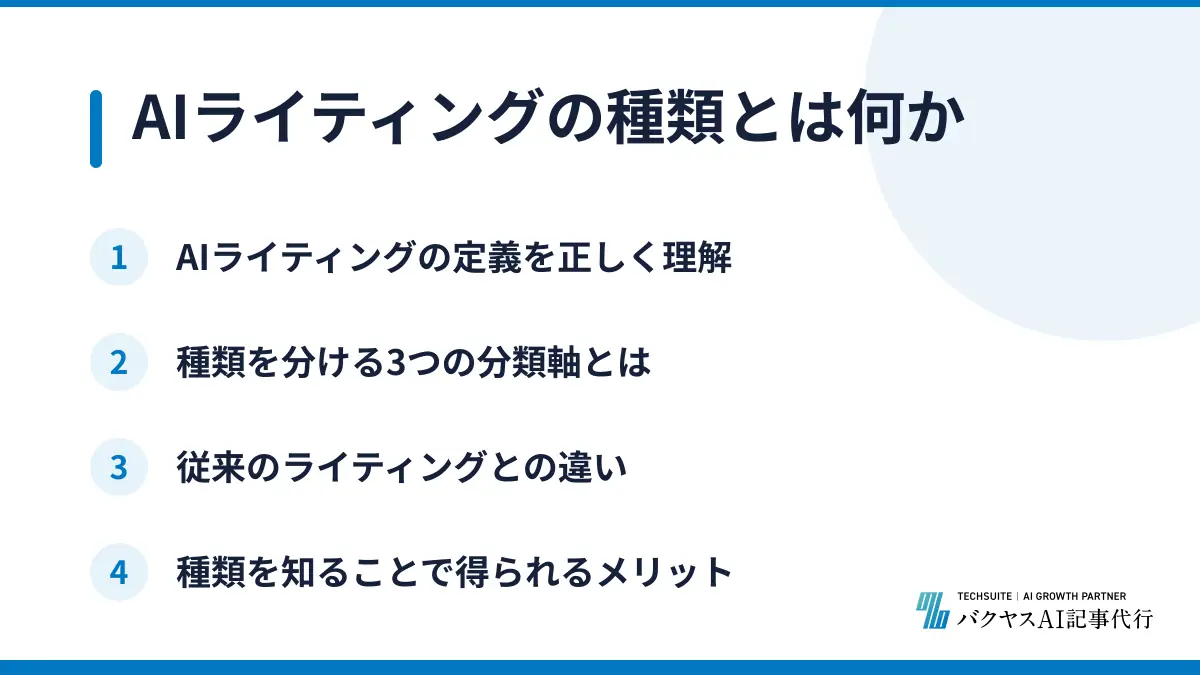 AIライティングの種類とは何か

1 AIライティングの定義を正しく理解

2 種類を分ける3つの分類軸とは

3 従来のライティングとの違い

4 種類を知ることで得られるメリット

TECHSUITE | AI GROWTH PARTNER
バクヤスAI記事代行